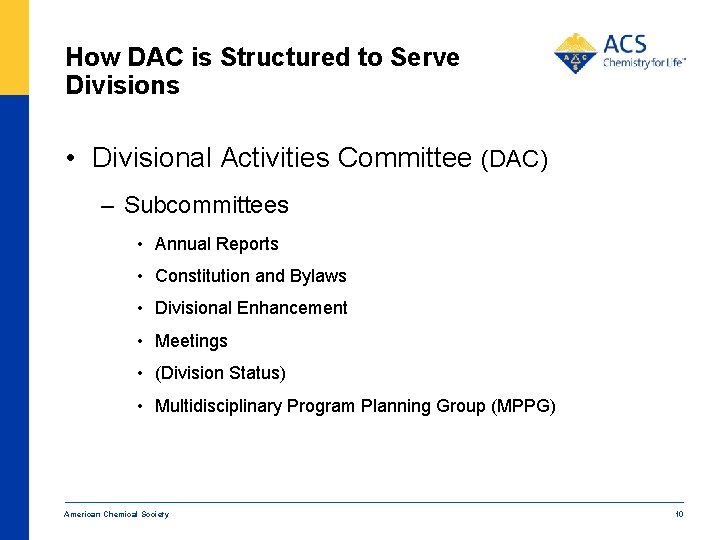 How DAC is Structured to Serve Divisions

ACS
Chemistry for Life™

• Divisional Activities Committee (DAC)

– Subcommittees

• Annual Reports
• Constitution and Bylaws
• Divisional Enhancement
• Meetings
• (Division Status)
• Multidisciplinary Program Planning Group (MPPG)

American Chemical Society

10